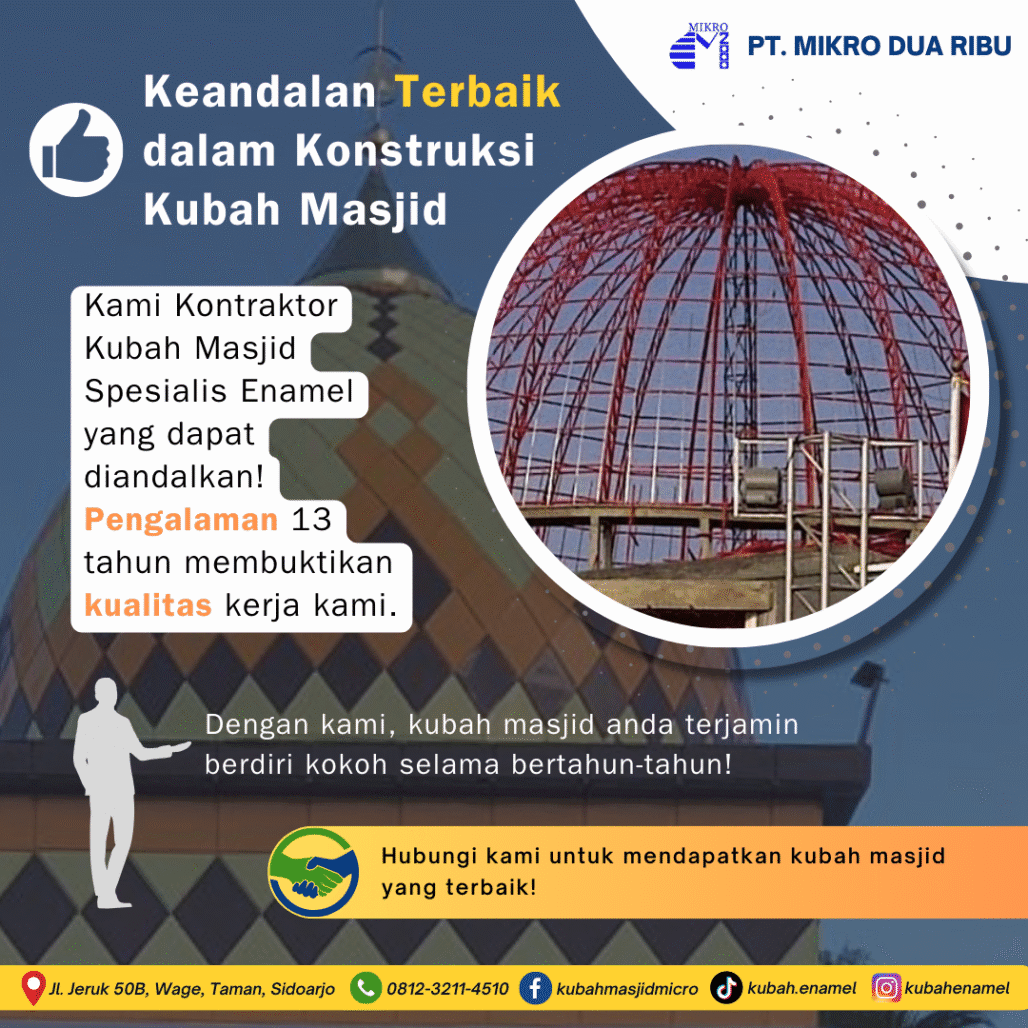 MIKRO

PT. MIKRO DUA RIBU

Keandalan Terbaik dalam Konstruksi Kubah Masjid

Kami Kontraktor Kubah Masjid Spesialis Enamel yang dapat diandalkan! Pengalaman 13 tahun membuktikan kualitas kerja kami.

Dengan kami, kubah masjid anda terjamin berdiri kokoh selama bertahun-tahun!

Hubungi kami untuk mendapatkan kubah masjid yang terbaik!

Jl. Jeruk 50B, Wage, Taman, Sidoarjo 0812-3211-4510 kubahmasjidmicro kubah.enamel kubahenamel